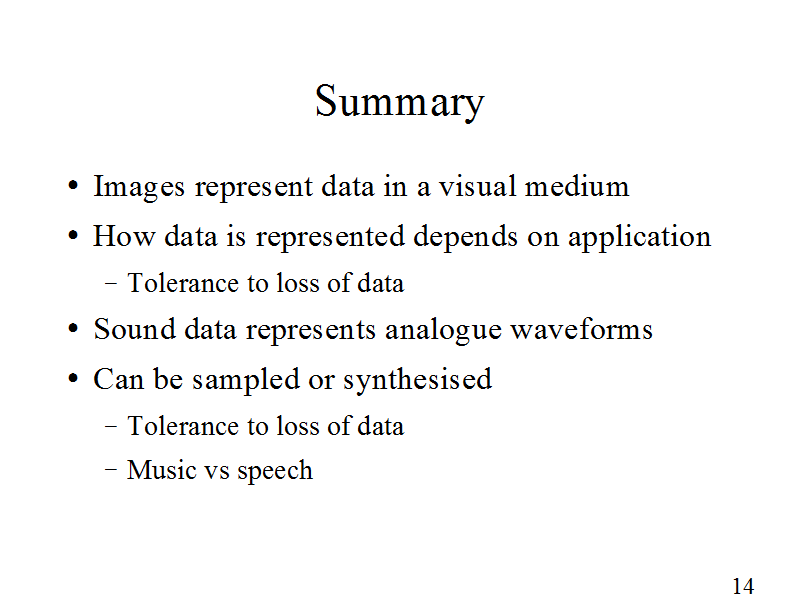 Summary

• Images represent data in a visual medium
• How data is represented depends on application
  – Tolerance to loss of data
• Sound data represents analogue waveforms
• Can be sampled or synthesised
  – Tolerance to loss of data
  – Music vs speech

14